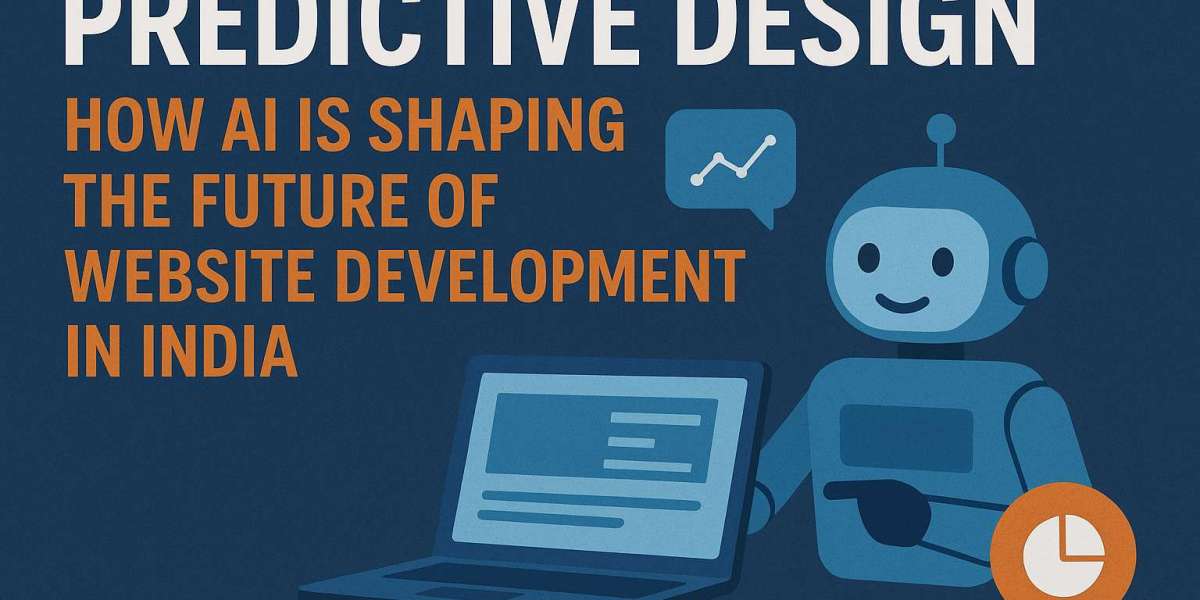 PREDICTIVE DESIGN
HOW AI IS SHAPING THE FUTURE OF WEBSITE DEVELOPMENT IN INDIA